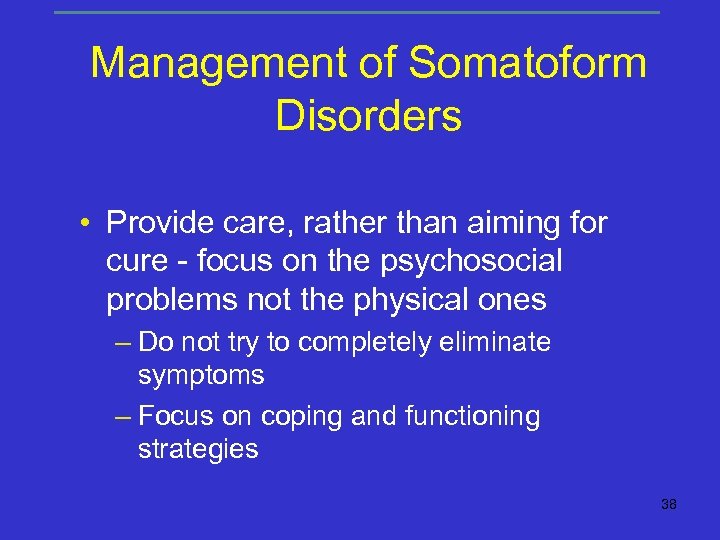 Management of Somatoform Disorders

• Provide care, rather than aiming for cure - focus on the psychosocial problems not the physical ones

– Do not try to completely eliminate symptoms

– Focus on coping and functioning strategies

38